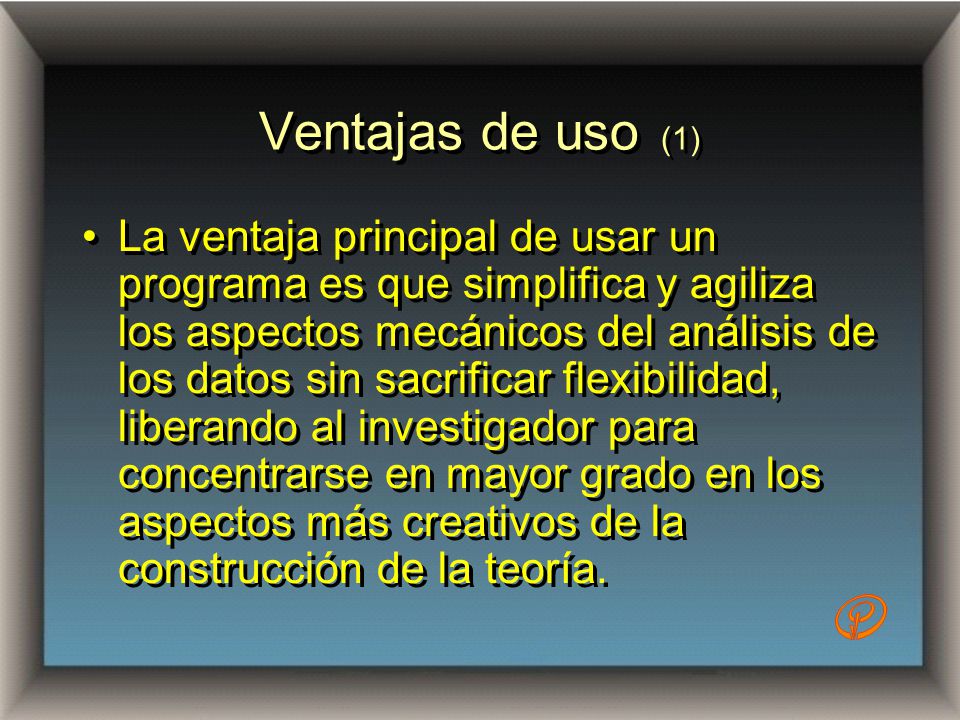 Ventajas de uso (1)

• La ventaja principal de usar un programa es que simplifica y agiliza los aspectos mecánicos del análisis de los datos sin sacrificar flexibilidad, liberando al investigador para concentrarse en mayor grado en los aspectos más creativos de la construcción de la teoría.